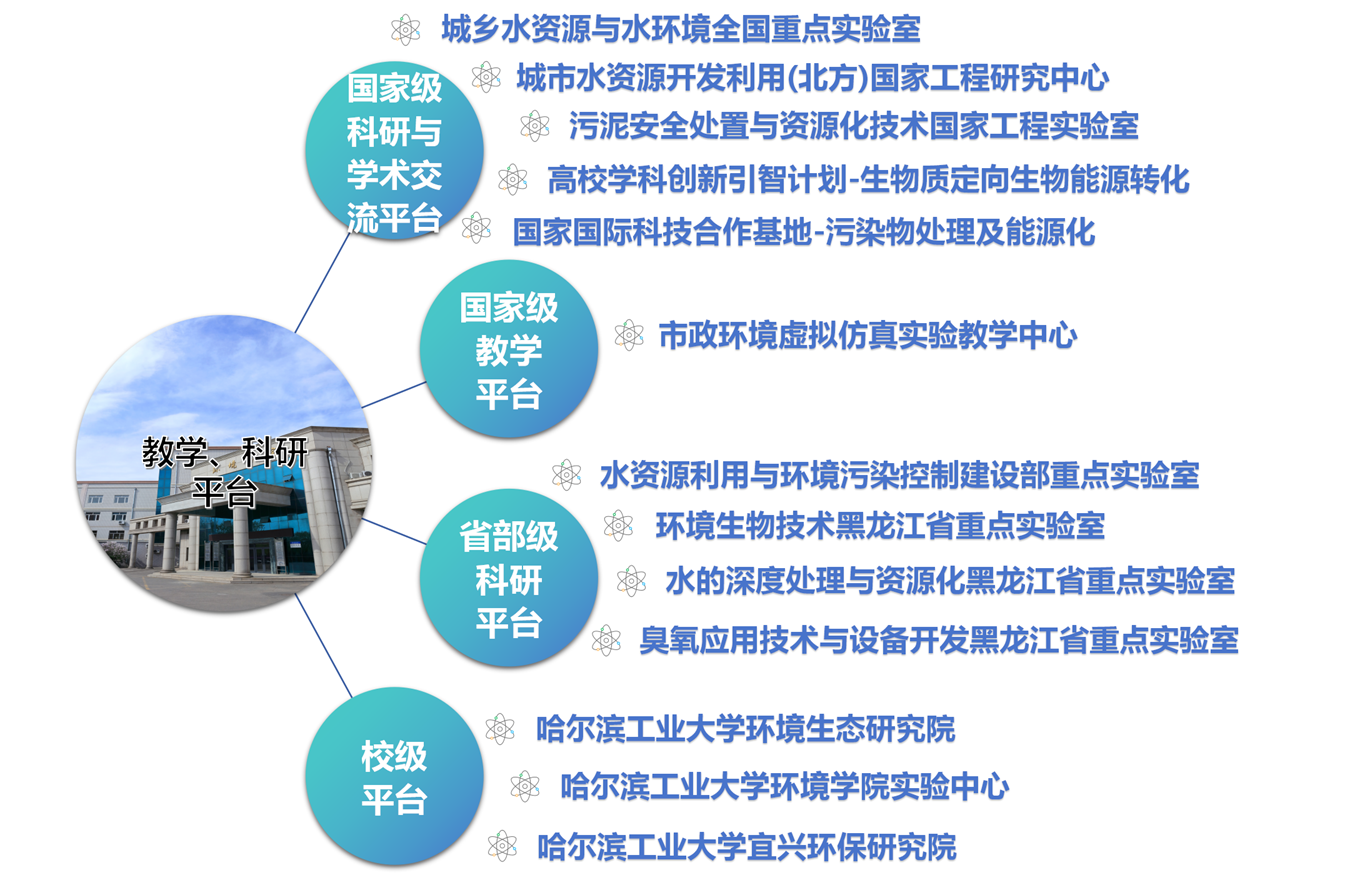 教学、科研平台

国家级科研与学术交流平台

城乡水资源与水环境全国重点实验室
城市水资源开发利用(北方)国家工程研究中心
污泥安全处置与资源化技术国家工程实验室
高校学科创新引智计划-生物质定向生物能源转化
国家国际科技合作基地-污染物处理及能源化

国家级教学平台

市政环境虚拟仿真实验教学中心

省部级科研平台

水资源利用与环境污染控制建设部重点实验室
环境生物技术黑龙江省重点实验室
水的深度处理与资源化黑龙江省重点实验室
臭氧应用技术与设备开发黑龙江省重点实验室

校级平台

哈尔滨工业大学环境生态研究院
哈尔滨工业大学环境学院实验中心
哈尔滨工业大学宜兴环保研究院